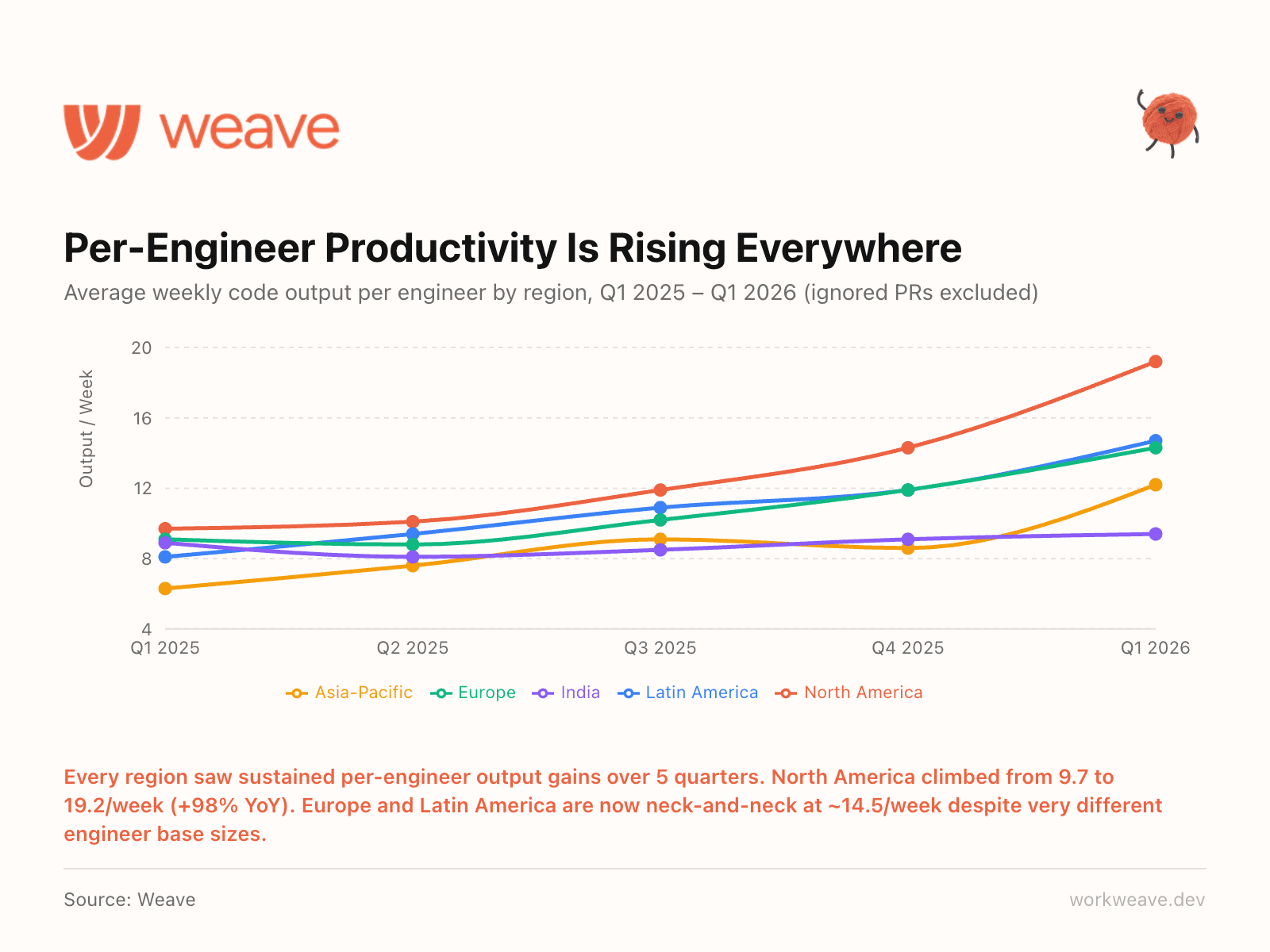 weave

Per-Engineer Productivity Is Rising Everywhere

Average weekly code output per engineer by region, Q1 2025 – Q1 2026 (ignored PRs excluded)

Output / Week

20
16
12
8
4

Q1 2025
Q2 2025
Q3 2025
Q4 2025
Q1 2026

Asia-Pacific
Europe
India
Latin America
North America

Every region saw sustained per-engineer output gains over 5 quarters. North America climbed from 9.7 to 19.2/week (+98% YoY). Europe and Latin America are now neck-and-neck at ~14.5/week despite very different engineer base sizes.

Source: Weave

workweave.dev